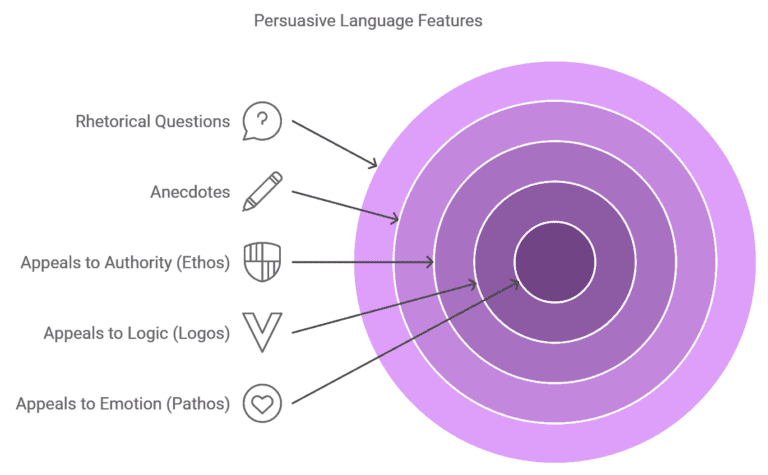 Persuasive Language Features

Rhetorical Questions

Anecdotes

Appeals to Authority (Ethos)

Appeals to Logic (Logos)

Appeals to Emotion (Pathos)